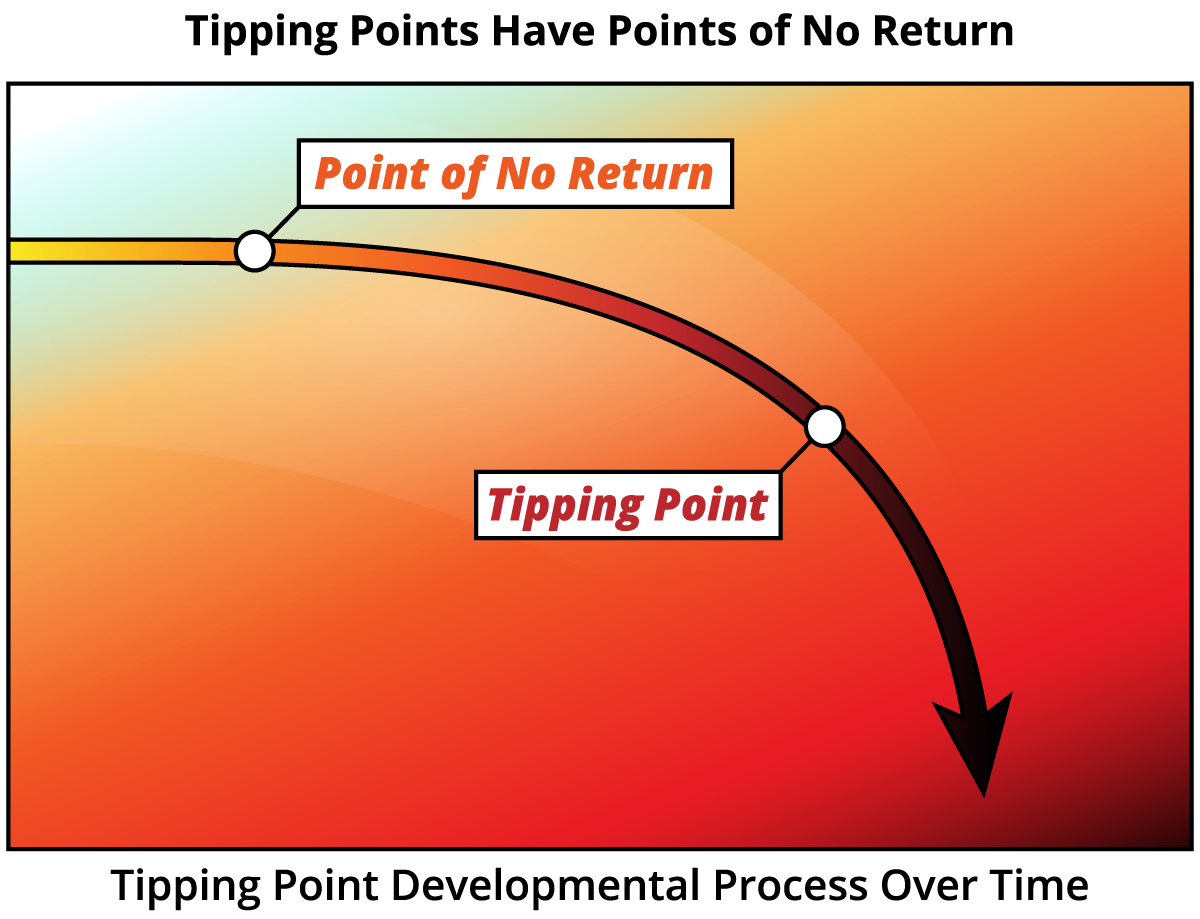 Tipping Points Have Points of No Return

Point of No Return

Tipping Point

Tipping Point Developmental Process Over Time